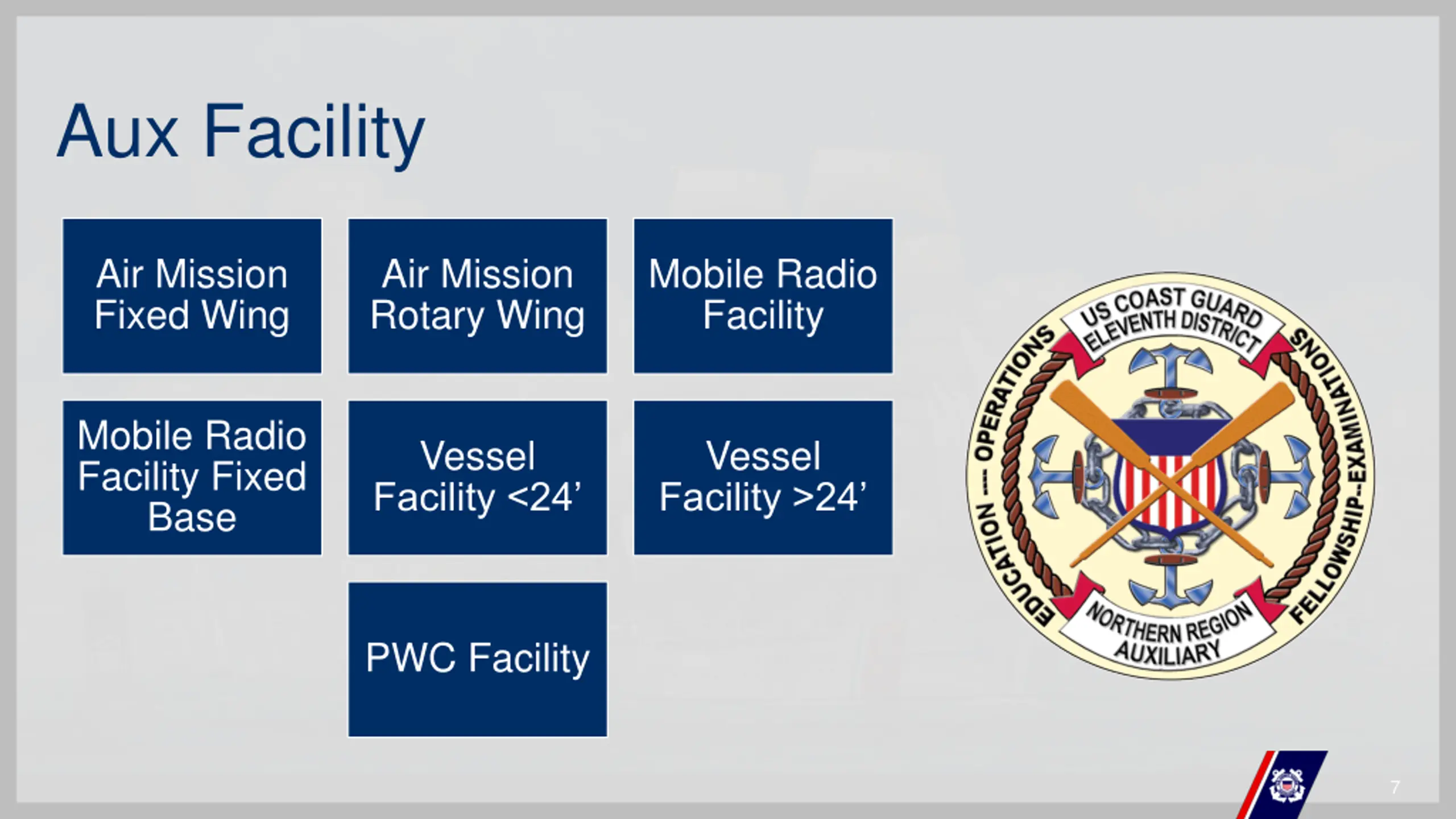 Aux Facility

Air Mission Fixed Wing

Air Mission Rotary Wing

Mobile Radio Facility

Mobile Radio Facility Fixed Base

Vessel Facility <24’

Vessel Facility >24’

PWC Facility

US COAST GUARD ELEVENTH DISTRICT
EDUCATION ---- OPERATIONS
FELLOWSHIP--EXAMINATIONS
NORTHERN REGION AUXILIARY

7